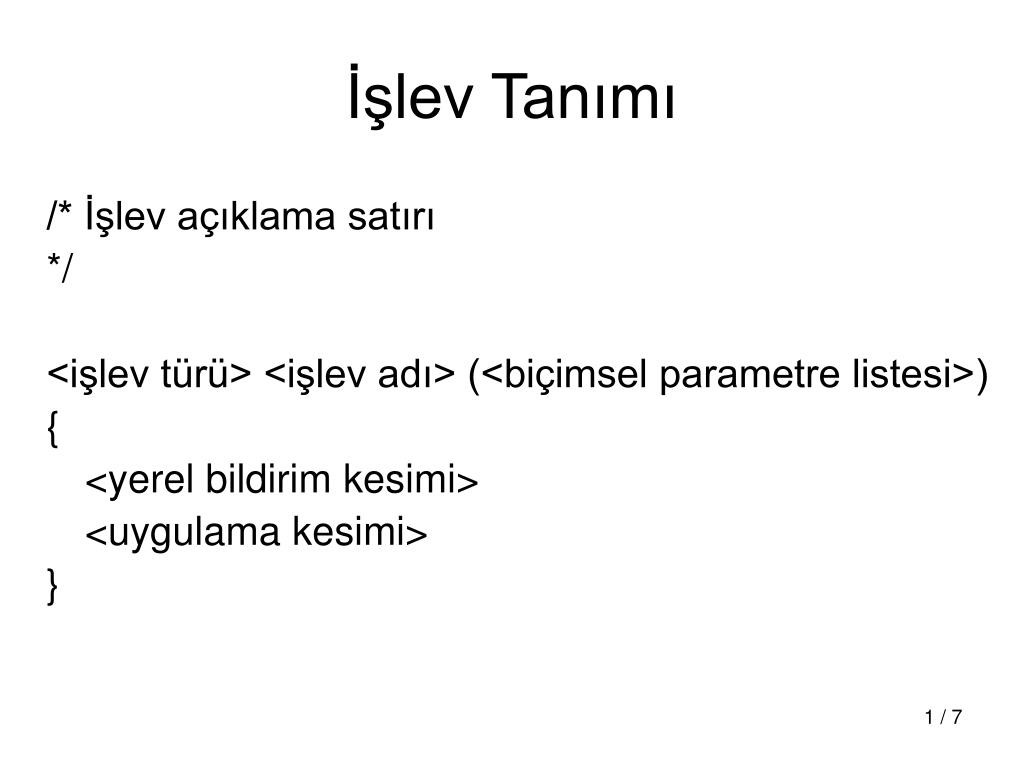 İşlev Tanımı

/* İşlev açıklama satırı
*/

<işlev türü> <işlev adı> (<biçimsel parametre listesi>)
{
<yerel bildirim kesimi>
<uygulama kesimi>
}

1 / 7